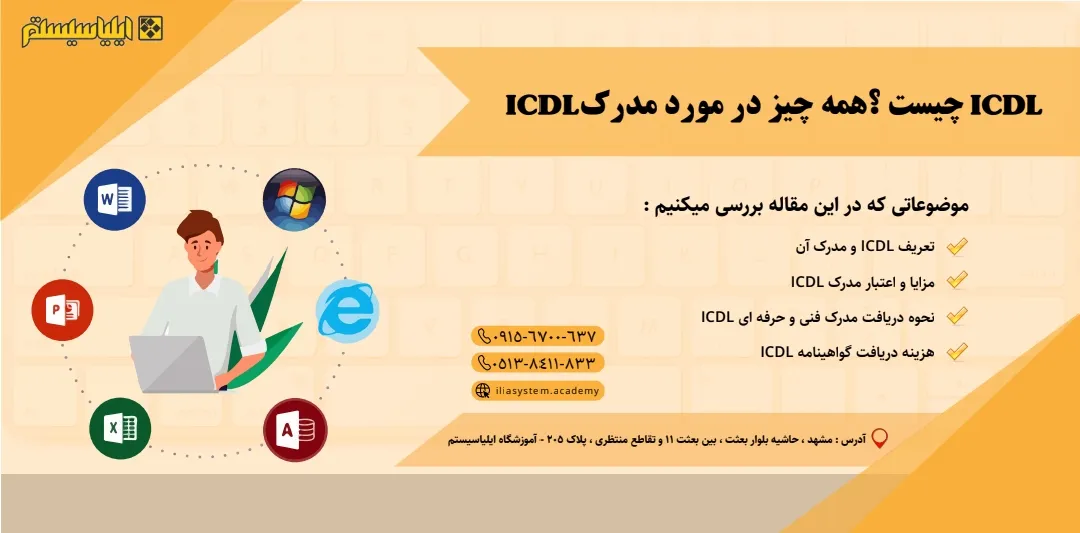 ایلیاسیستم

ICDL چیست ؟همه چیز در مورد مدرکICDL

موضوعاتی که در این مقاله بررسی میکنیم :

تعریف ICDL و مدرک آن

مزایا و اعتبار مدرک ICDL

نحوه دریافت مدرک فنی و حرفه ای ICDL

هزینه دریافت گواهینامه ICDL

۰۹۱۵-۶۷۰۰-۶۳۷

۰۵۱۳-۸۴۱۱-۸۳۳

iliasystem.academy

آدرس : مشهد ، حاشیه بلوار بعثت ، بین بعثت ۱۱ و تقاطع منتظری ، پلاک ۲۰۵ - آموزشگاه ایلیاسیستم